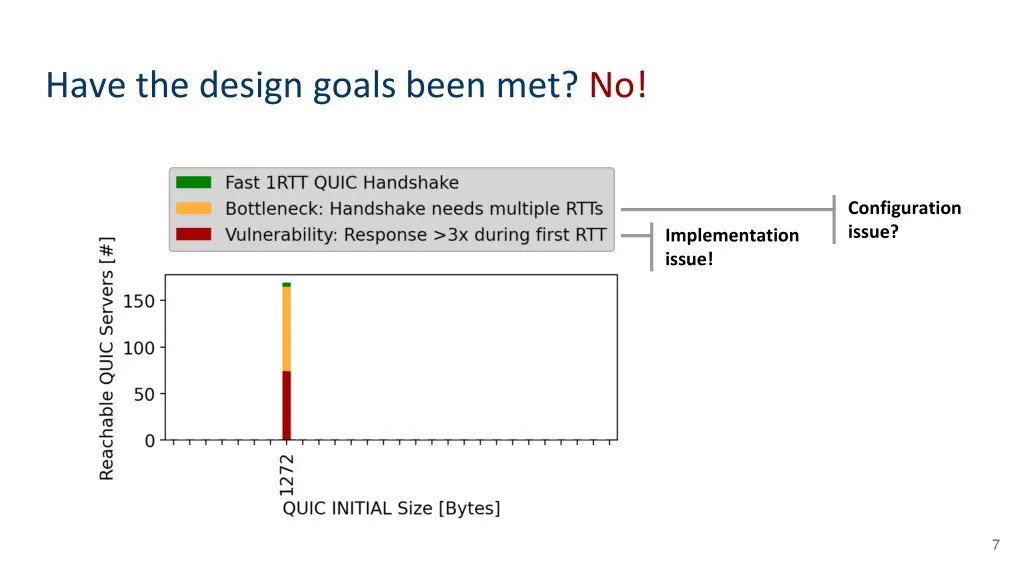 Have the design goals been met? No!

Fast 1RTT QUIC Handshake
Bottleneck: Handshake needs multiple RTTs
Vulnerability: Response >3x during first RTT

Configuration issue?

Implementation issue!

Reachable QUIC Servers [#]

150
100
50
0

1272

QUIC INITIAL Size [Bytes]

7